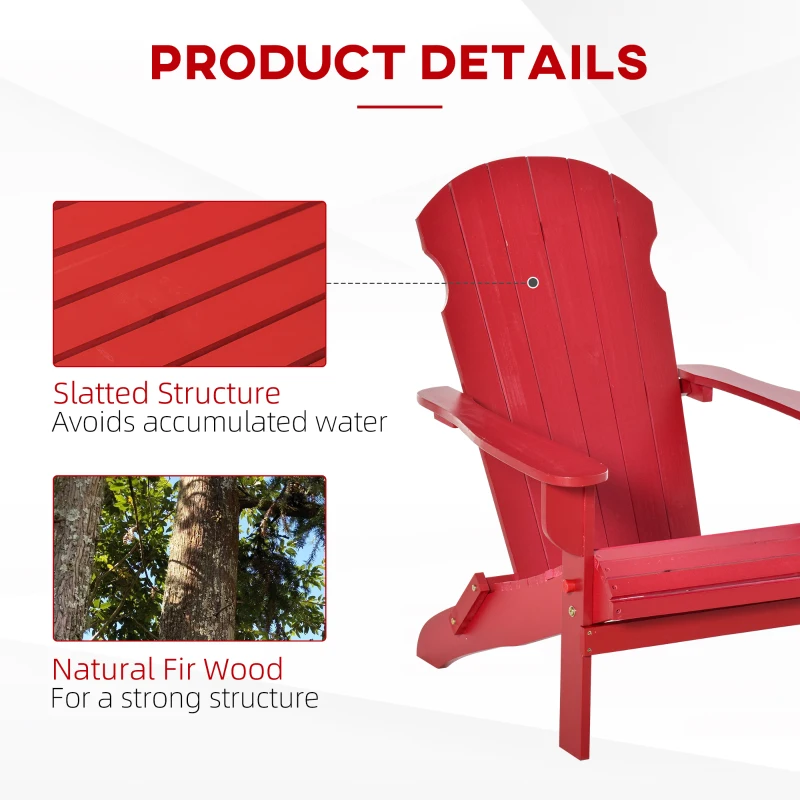 PRODUCT DETAILS

Slatted Structure
Avoids accumulated water

Natural Fir Wood
For a strong structure